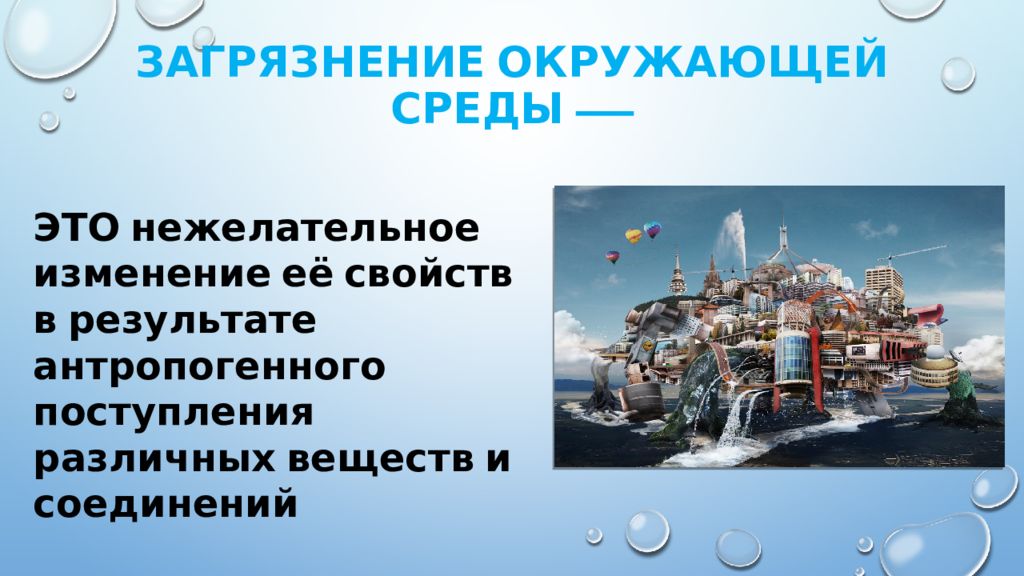 ЗАГРЯЗНЕНИЕ ОКРУЖАЮЩЕЙ СРЕДЫ —

ЭТО нежелательное изменение её свойств в результате антропогенного поступления различных веществ и соединений